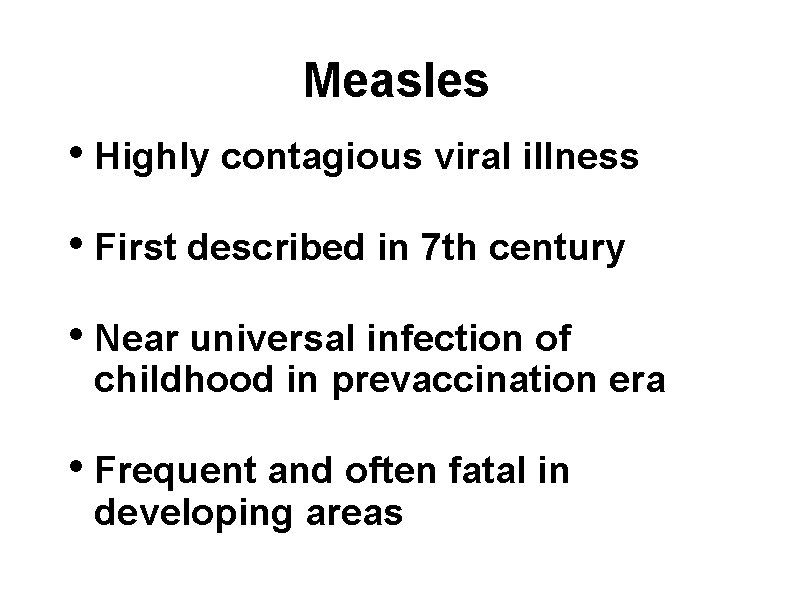 Measles

• Highly contagious viral illness

• First described in 7th century

• Near universal infection of childhood in prevaccination era

• Frequent and often fatal in developing areas